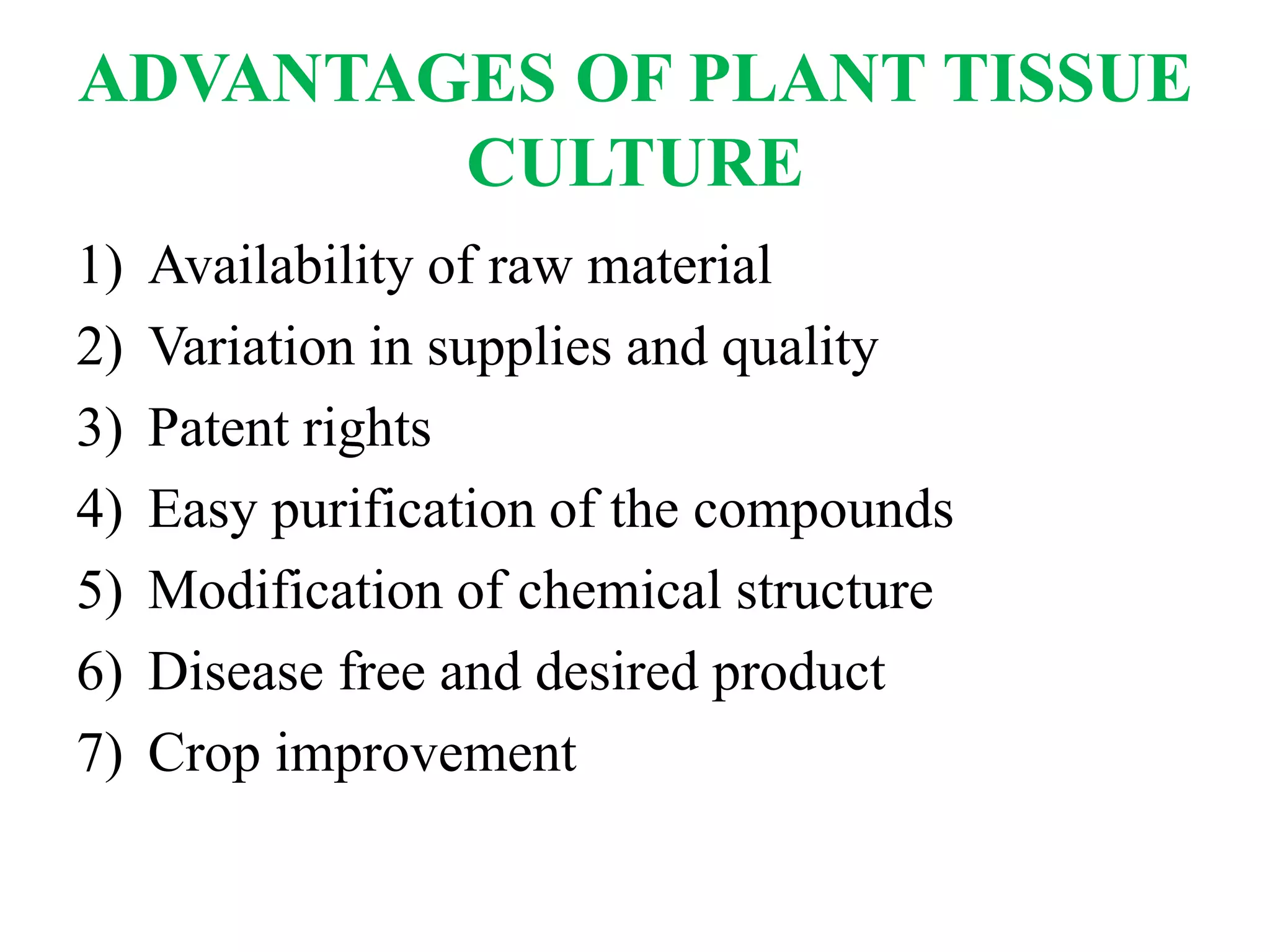 ADVANTAGES OF PLANT TISSUE CULTURE

1) Availability of raw material
2) Variation in supplies and quality
3) Patent rights
4) Easy purification of the compounds
5) Modification of chemical structure
6) Disease free and desired product
7) Crop improvement